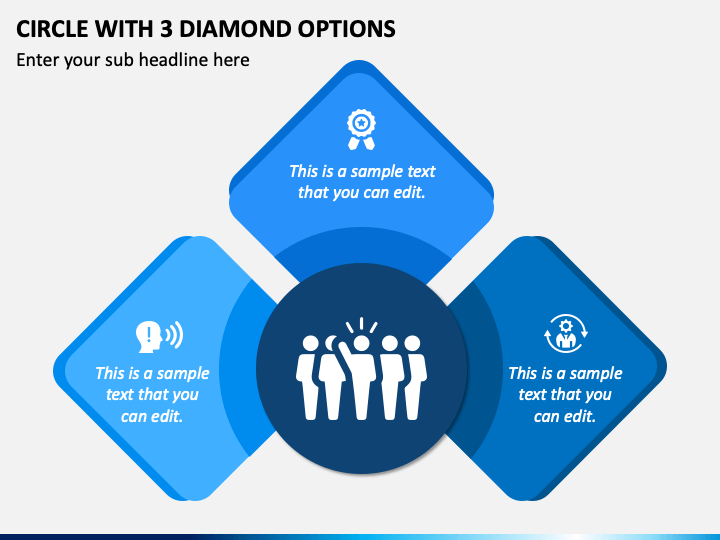 CIRCLE WITH 3 DIAMOND OPTIONS

Enter your sub headline here

This is a sample text that you can edit.

This is a sample text that you can edit.

This is a sample text that you can edit.